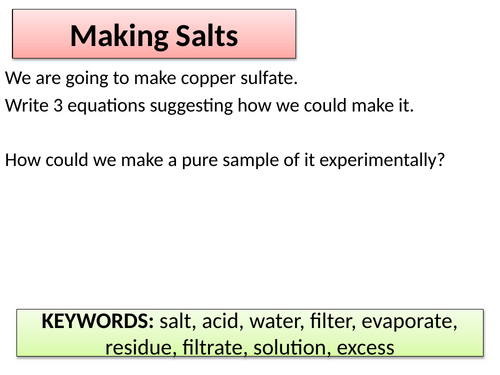 Making Salts

We are going to make copper sulfate.

Write 3 equations suggesting how we could make it.

How could we make a pure sample of it experimentally?

KEYWORDS: salt, acid, water, filter, evaporate, residue, filtrate, solution, excess